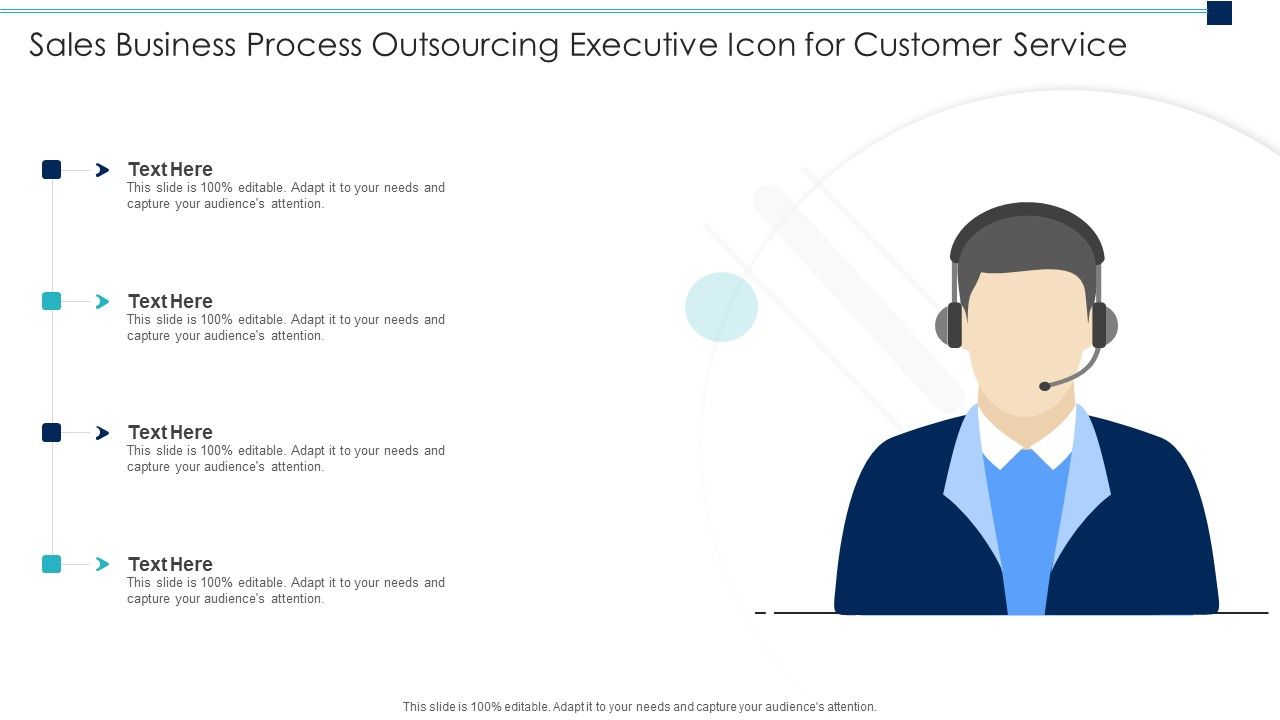 Sales Business Process Outsourcing Executive Icon for Customer Service

Text Here
This slide is 100% editable. Adapt it to your needs and capture your audience's attention.

Text Here
This slide is 100% editable. Adapt it to your needs and capture your audience's attention.

Text Here
This slide is 100% editable. Adapt it to your needs and capture your audience's attention.

Text Here
This slide is 100% editable. Adapt it to your needs and capture your audience's attention.

This slide is 100% editable. Adapt it to your needs and capture your audience's attention.